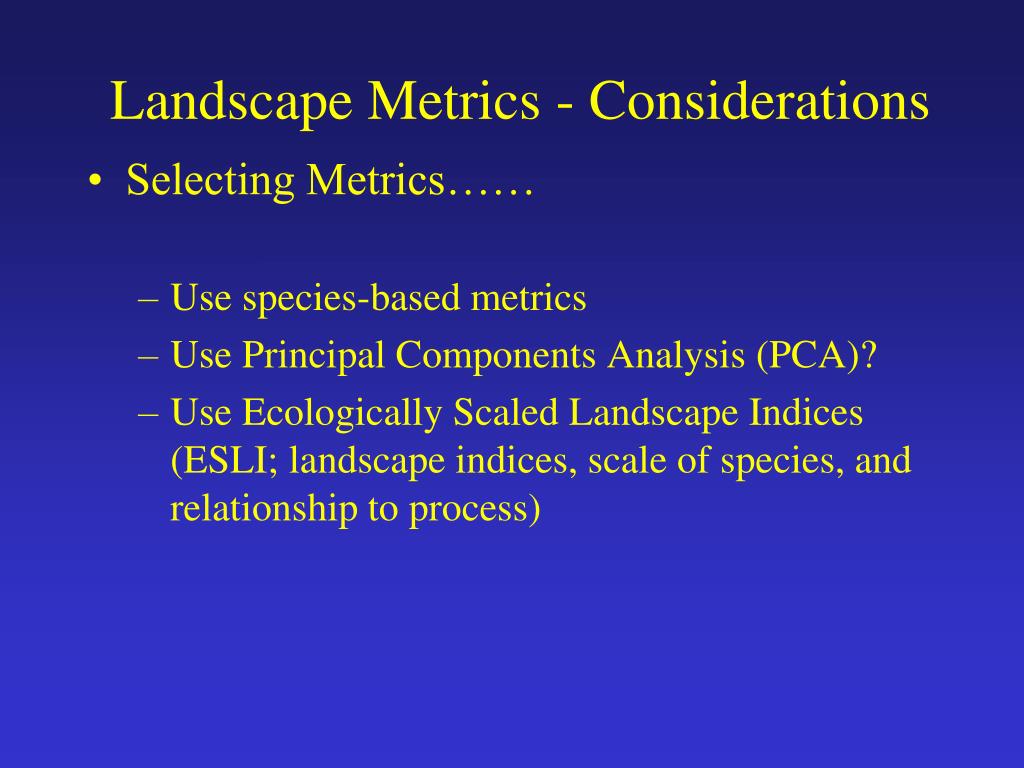 Landscape Metrics - Considerations

• Selecting Metrics……

– Use species-based metrics
– Use Principal Components Analysis (PCA)?
– Use Ecologically Scaled Landscape Indices (ESLI; landscape indices, scale of species, and relationship to process)